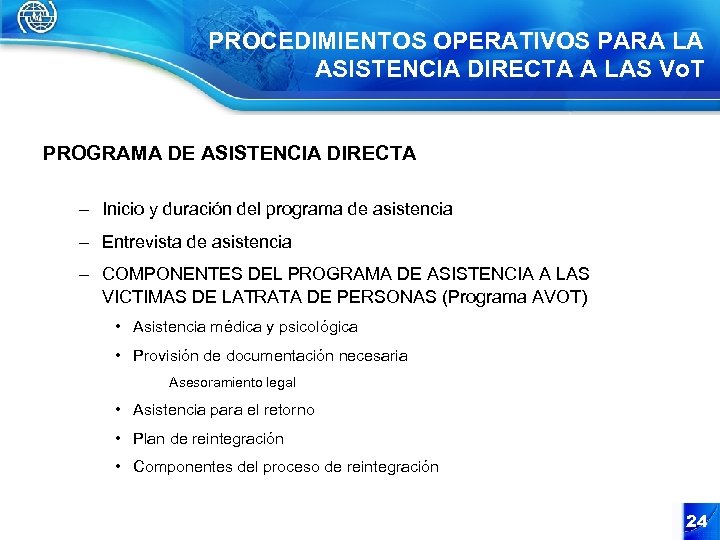 PROCEDIMIENTOS OPERATIVOS PARA LA ASISTENCIA DIRECTA A LAS VoT

PROGRAMA DE ASISTENCIA DIRECTA

– Inicio y duración del programa de asistencia

– Entrevista de asistencia

– COMPONENTES DEL PROGRAMA DE ASISTENCIA A LAS VICTIMAS DE LATRATA DE PERSONAS (Programa AVOT)

• Asistencia médica y psicológica

• Provisión de documentación necesaria

Asesoramiento legal

• Asistencia para el retorno

• Plan de reintegración

• Componentes del proceso de reintegración

24